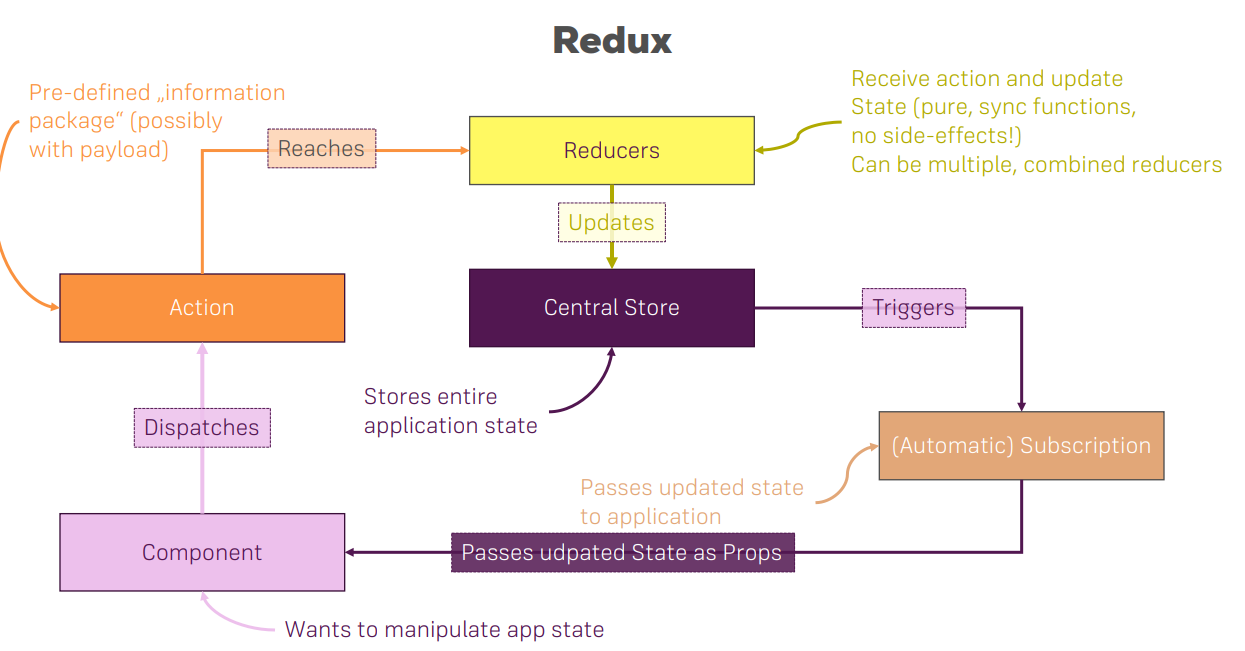 Redux

Pre-defined „information package“ (possibly with payload)

Reaches

Reducers

Receive action and update State (pure, sync functions, no side-effects!)
Can be multiple, combined reducers

Updates

Action

Central Store

Triggers

Stores entire application state

Dispatches

(Automatic) Subscription

Passes updated state to application

Component

Passes udpated State as Props

Wants to manipulate app state